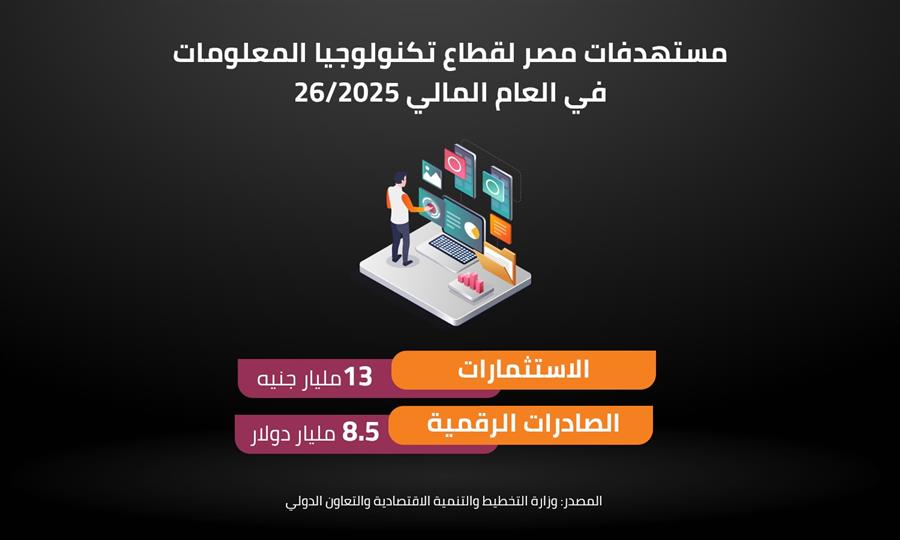 مستهدفات مصر لقطاع تكنولوجيا المعلومات
في العام المالي 26/2025

الاستثمارات
13 مليار جنيه

الصادرات الرقمية
8.5 مليار دولار

المصدر: وزارة التخطيط والتنمية الاقتصادية والتعاون الدولي